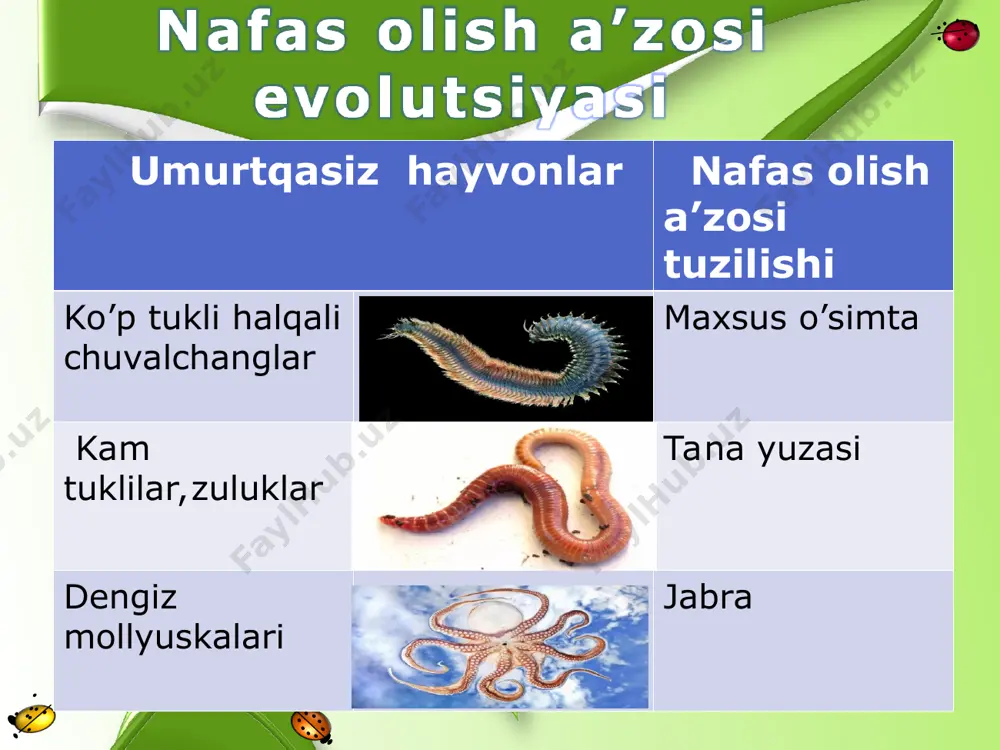 Nafas olish a’zosi evolutsiyasi

| Umurtqasiz hayvonlar | | Nafas olish a’zosi tuzilishi |
|---|---|---|
| Ko’p tukli halqali chuvalchanglar | | Maxsus o’simta |
| Kam tuklilar,zuluklar | | Tana yuzasi |
| Dengiz mollyuskalari | | Jabra |

FaylHub.uz